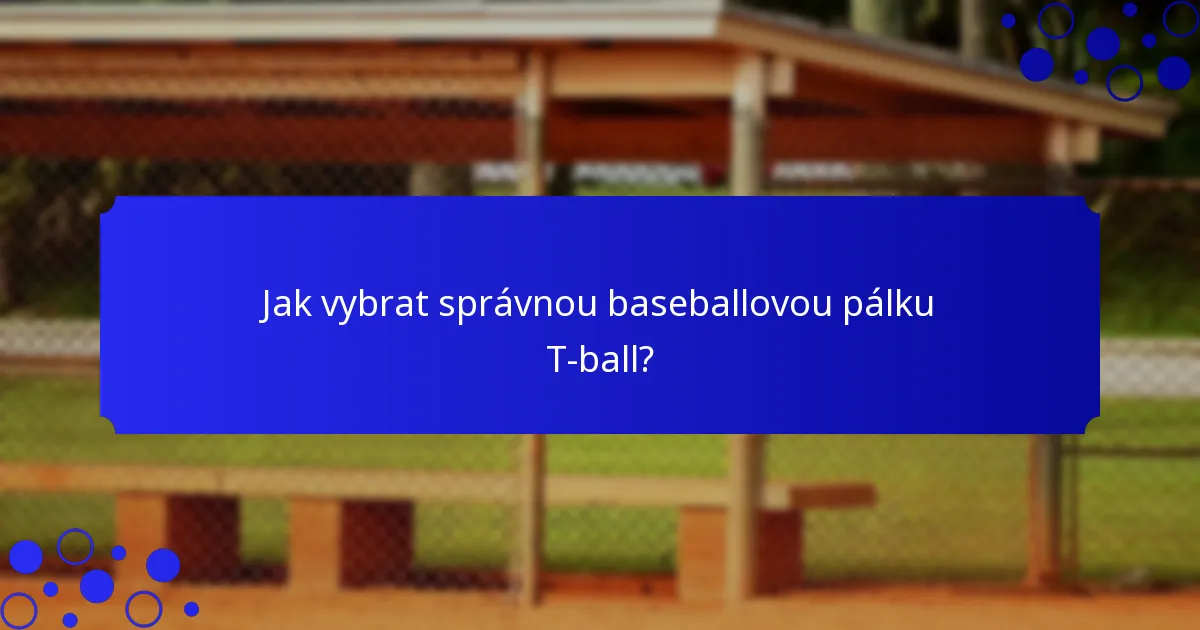 Jak vybrat správnou baseballovou pálku T-ball?